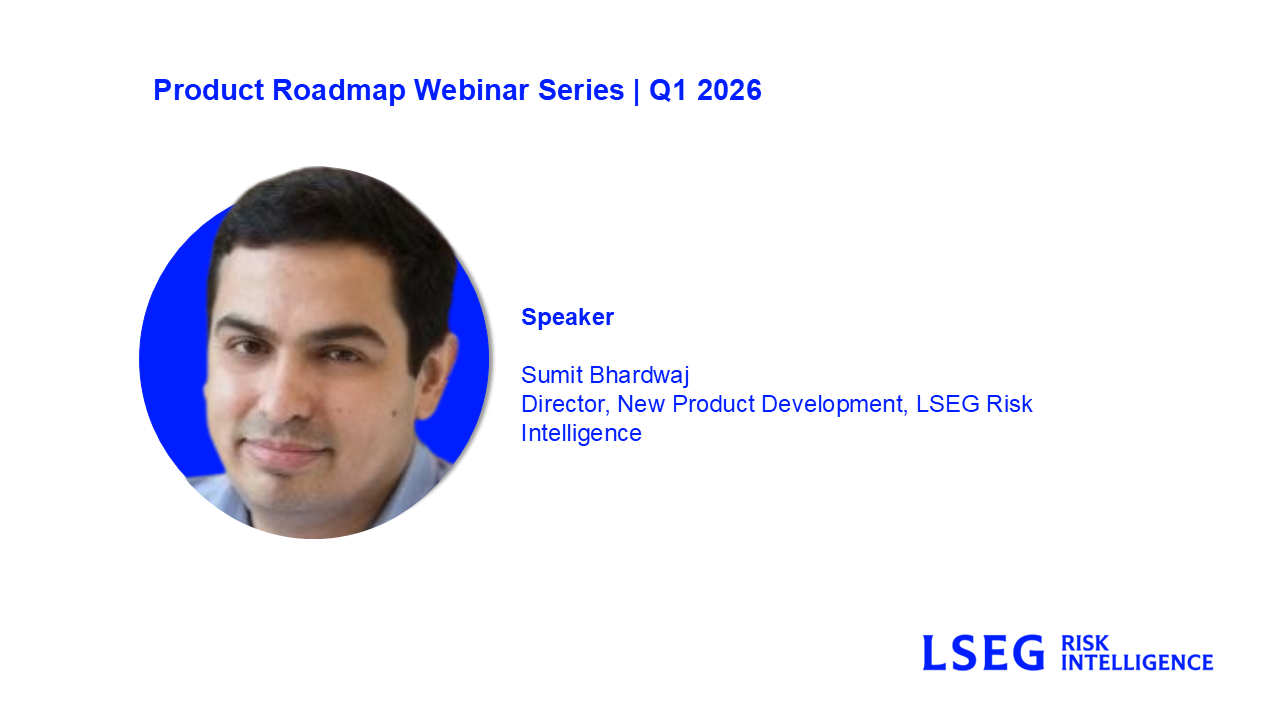 Product Roadmap Webinar Series | Q1 2026

Speaker

Sumit Bhardwaj
Director, New Product Development, LSEG Risk Intelligence

LSEG RISK INTELLIGENCE